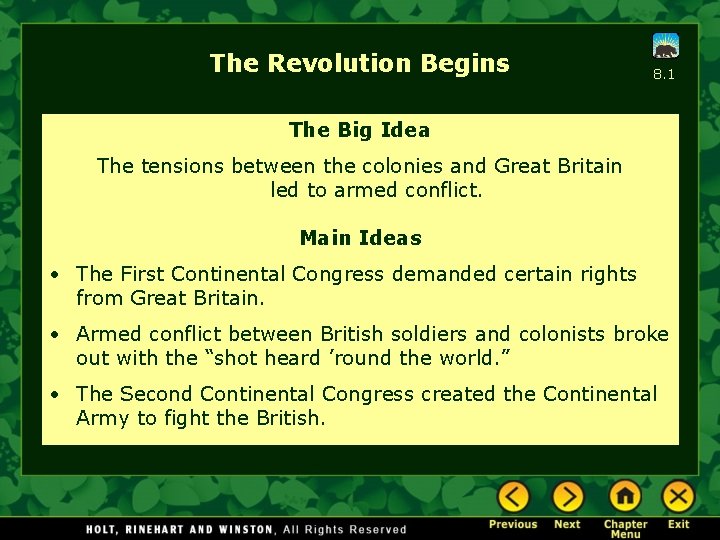 The Revolution Begins

8.1

The Big Idea

The tensions between the colonies and Great Britain led to armed conflict.

Main Ideas

• The First Continental Congress demanded certain rights from Great Britain.

• Armed conflict between British soldiers and colonists broke out with the "shot heard 'round the world."

• The Second Continental Congress created the Continental Army to fight the British.

HOLT, RINEHART AND WINSTON, All Rights Reserved

Previous Next Chapter Menu Exit